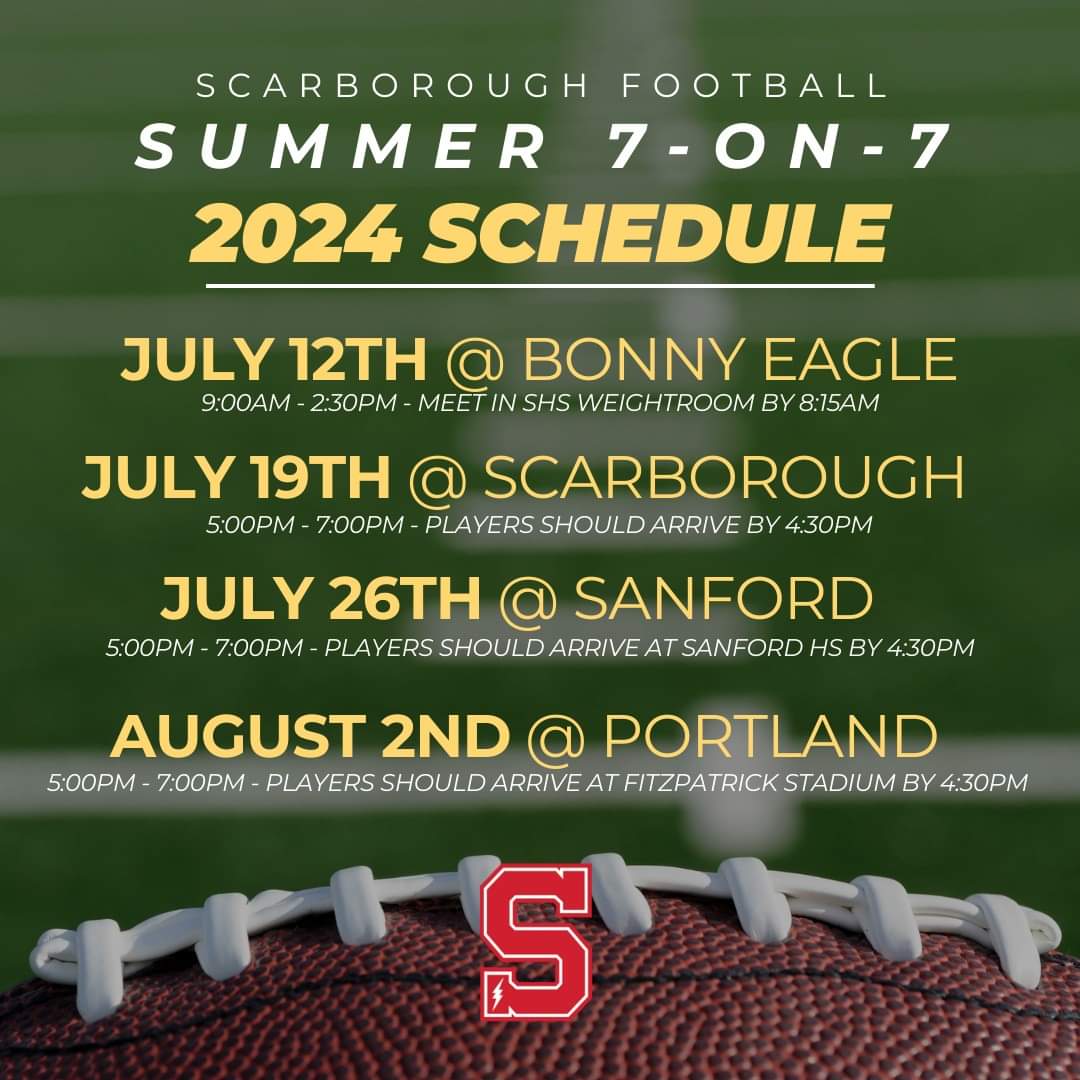 SCARBOROUGH FOOTBALL
SUMMER 7-ON-7
2024 SCHEDULE

JULY 12TH @ BONNY EAGLE
9:00AM - 2:30PM - MEET IN SHS WEIGHTROOM BY 8:15AM

JULY 19TH @ SCARBOROUGH
5:00PM - 7:00PM - PLAYERS SHOULD ARRIVE BY 4:30PM

JULY 26TH @ SANFORD
5:00PM - 7:00PM - PLAYERS SHOULD ARRIVE AT SANFORD HS BY 4:30PM

AUGUST 2ND @ PORTLAND
5:00PM - 7:00PM - PLAYERS SHOULD ARRIVE AT FITZPATRICK STADIUM BY 4:30PM

S